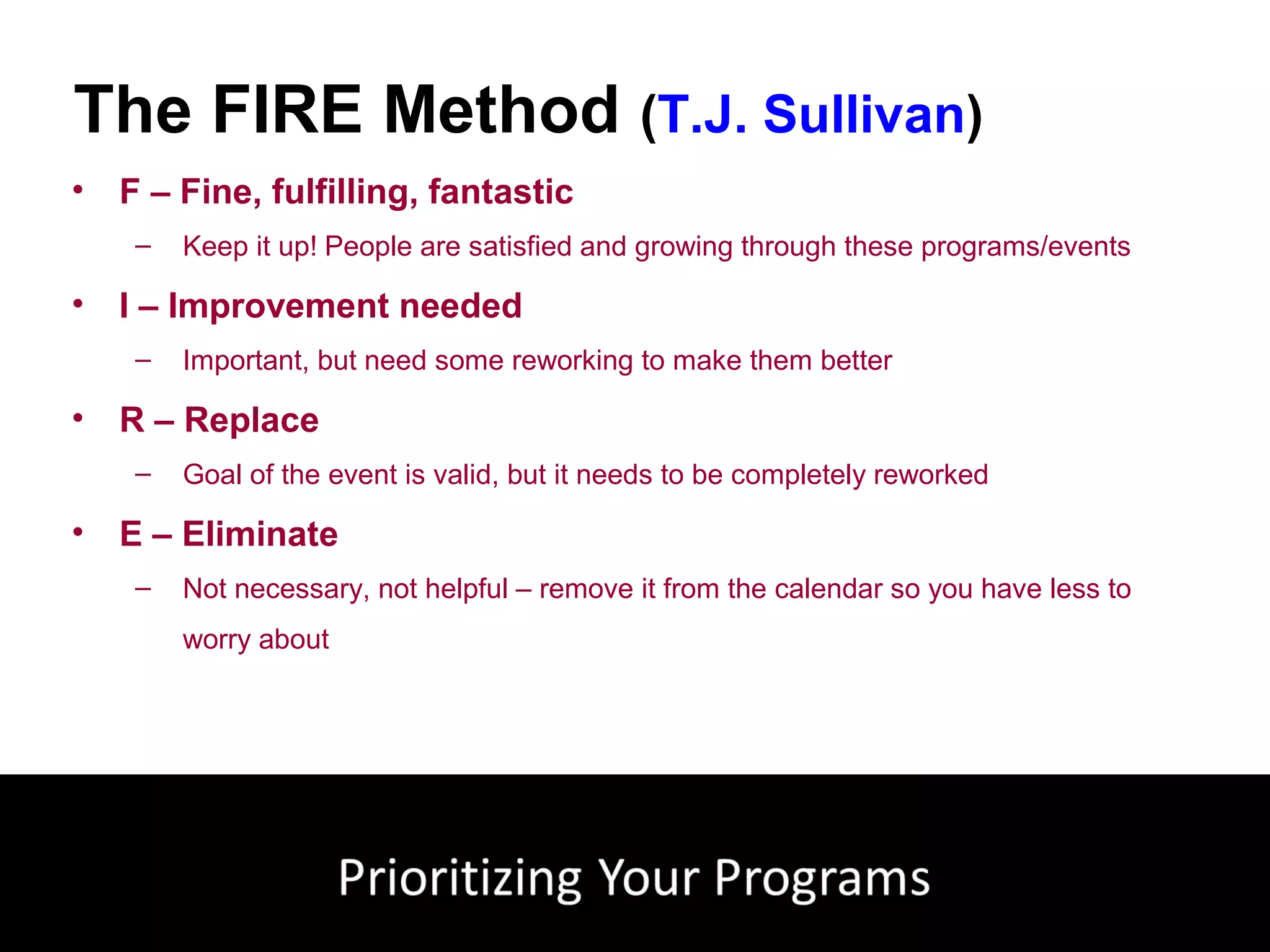 The FIRE Method (T.J. Sullivan)

• F – Fine, fulfilling, fantastic
  – Keep it up! People are satisfied and growing through these programs/events
• I – Improvement needed
  – Important, but need some reworking to make them better
• R – Replace
  – Goal of the event is valid, but it needs to be completely reworked
• E – Eliminate
  – Not necessary, not helpful – remove it from the calendar so you have less to worry about

Prioritizing Your Programs